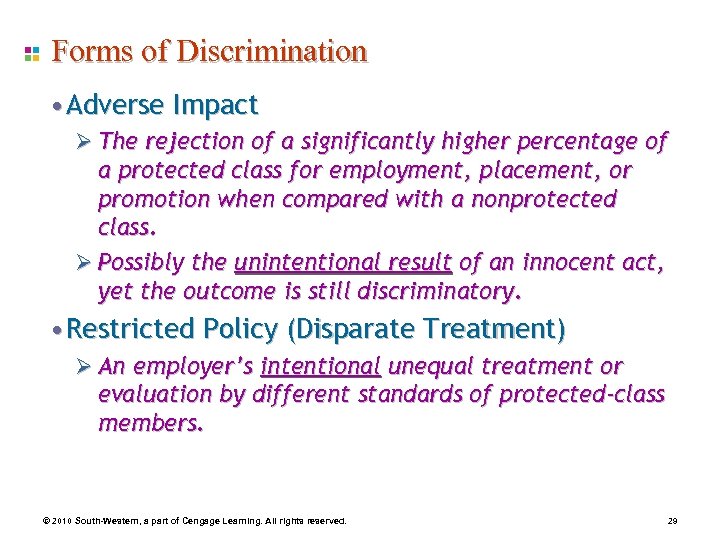 Forms of Discrimination

• Adverse Impact

➢ The rejection of a significantly higher percentage of a protected class for employment, placement, or promotion when compared with a nonprotected class.

➢ Possibly the unintentional result of an innocent act, yet the outcome is still discriminatory.

• Restricted Policy (Disparate Treatment)

➢ An employer's intentional unequal treatment or evaluation by different standards of protected-class members.

© 2010 South-Western, a part of Cengage Learning. All rights reserved.

29